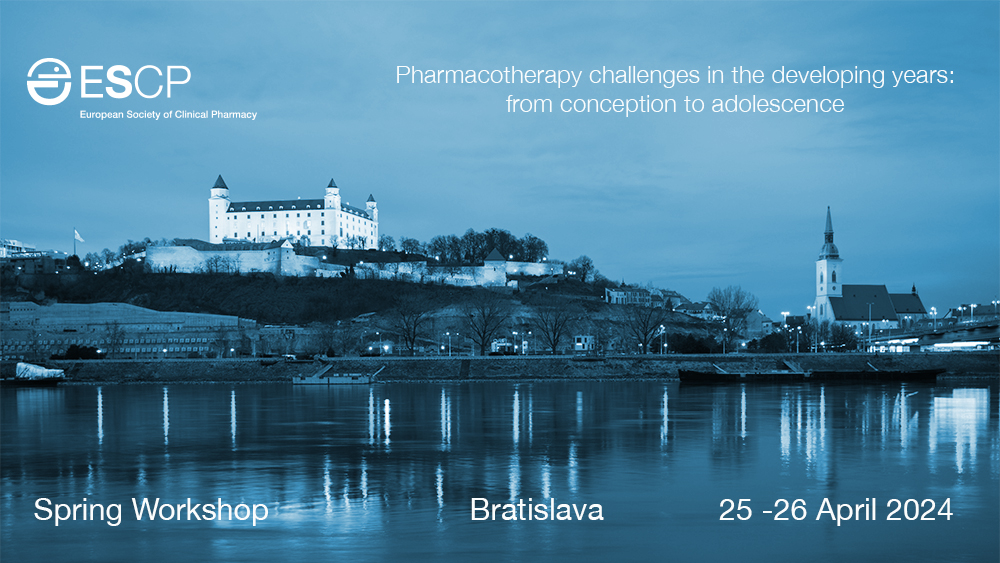 ESCP
European Society of Clinical Pharmacy

Pharmacotherapy challenges in the developing years: from conception to adolescence

Spring Workshop

Bratislava

25 -26 April 2024